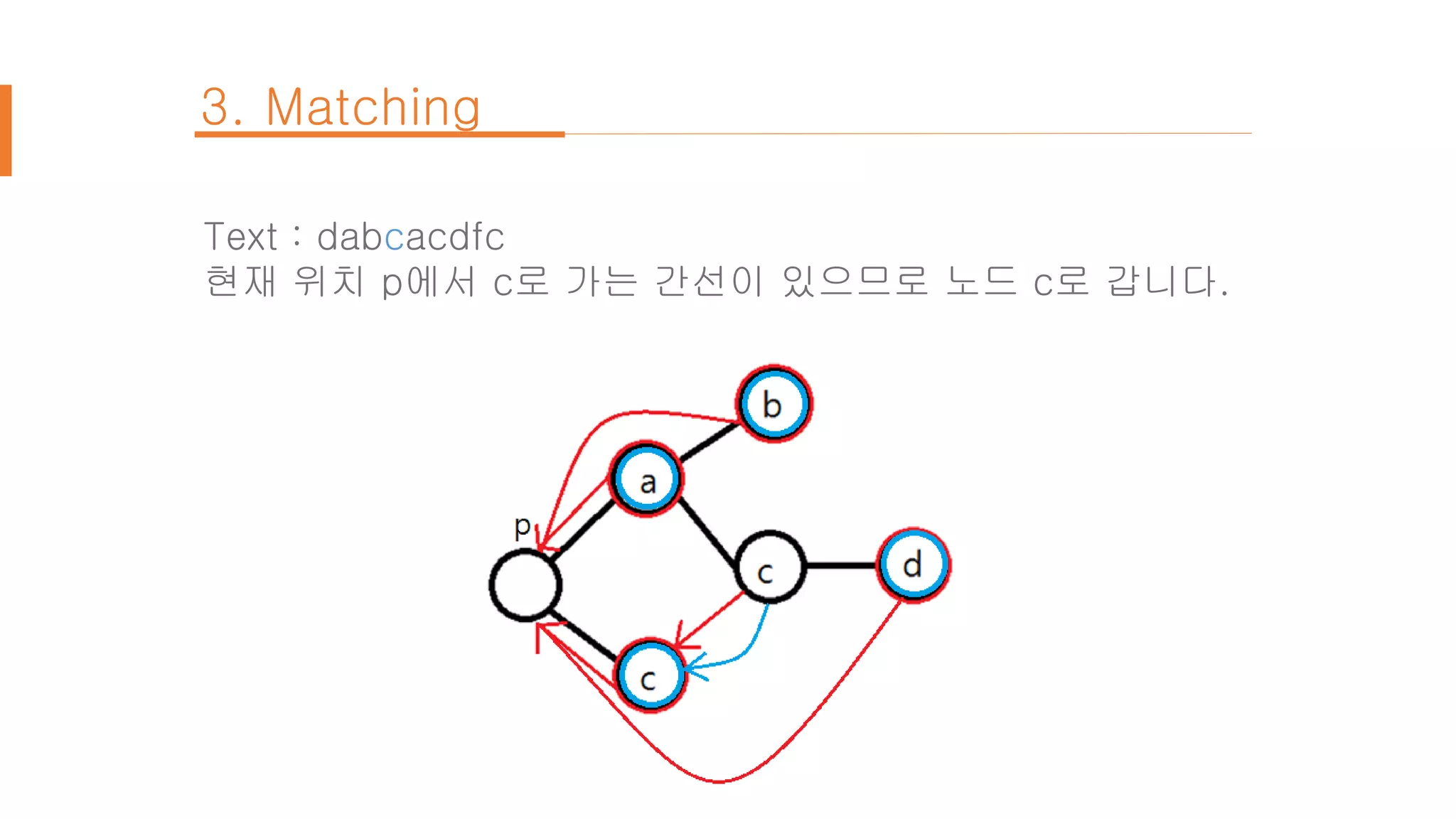 3. Matching

Text : dabcacdfc
현재 위치 p에서 c로 가는 간선이 있으므로 노드 c로 갑니다.

b
a
p
c
d
c